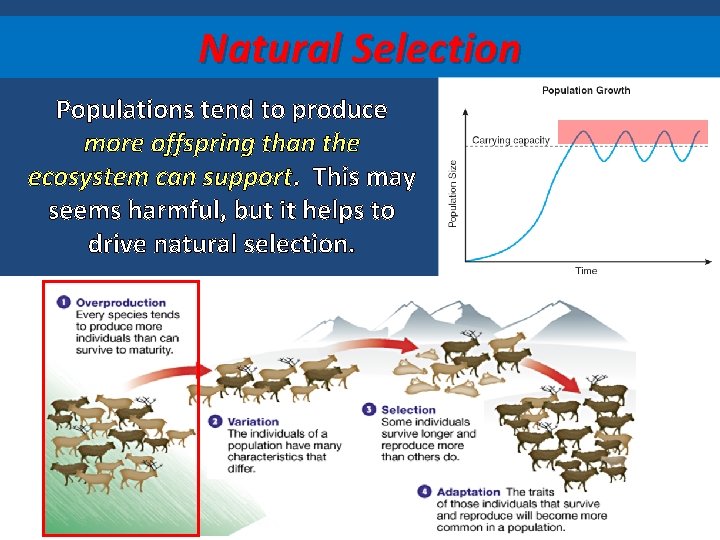 Natural Selection

Populations tend to produce more offspring than the ecosystem can support. This may seems harmful, but it helps to drive natural selection.

Population Growth

Carrying capacity

Population Size

Time

1 Overproduction Every species tends to produce more individuals than can survive to maturity.

2 Variation The individuals of a population have many characteristics that differ.

3 Selection Some individuals survive longer and reproduce more than others do.

4 Adaptation The traits of those individuals that survive and reproduce will become more common in a population.